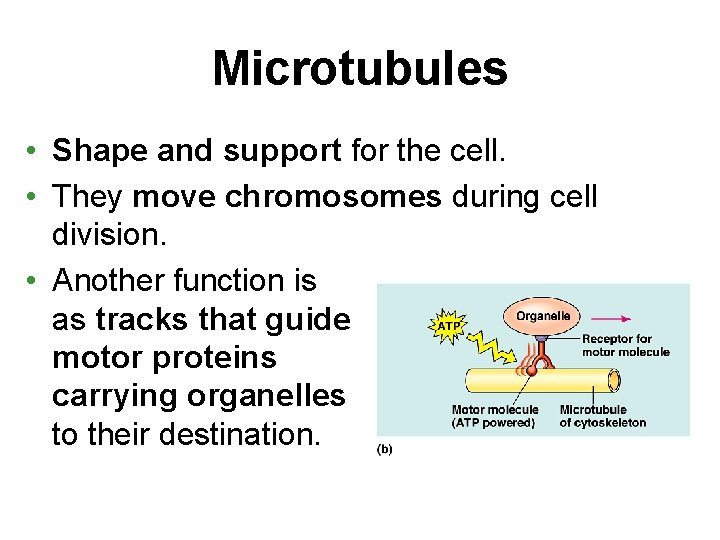 Microtubules

• Shape and support for the cell.

• They move chromosomes during cell division.

• Another function is as tracks that guide motor proteins carrying organelles to their destination.

ATP

Organelle

Receptor for motor molecule

Motor molecule (ATP powered)

Microtubule of cytoskeleton

(b)